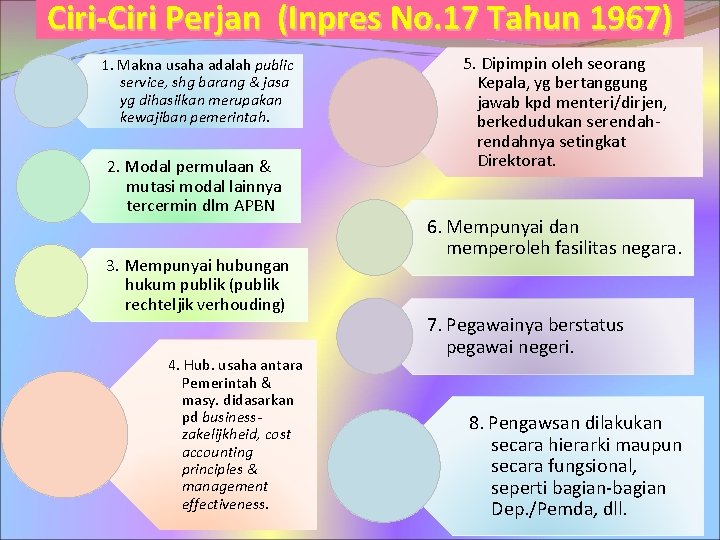 Ciri-Ciri Perjan (Inpres No.17 Tahun 1967)

1. Makna usaha adalah public service, shg barang & jasa yg dihasilkan merupakan kewajiban pemerintah.

2. Modal permulaan & mutasi modal lainnya tercermin dlm APBN

3. Mempunyai hubungan hukum publik (publik rechteljik verhouding)

4. Hub. usaha antara Pemerintah & masy. didasarkan pd business-zakelijkheid, cost accounting principles & management effectiveness.

5. Dipimpin oleh seorang Kepala, yg bertanggung jawab kpd menteri/dirjen, berkedudukan serendah-rendahnya setingkat Direktorat.

6. Mempunyai dan memperoleh fasilitas negara.

7. Pegawainya berstatus pegawai negeri.

8. Pengawsan dilakukan secara hierarki maupun secara fungsional, seperti bagian-bagian Dep./Pemda, dll.